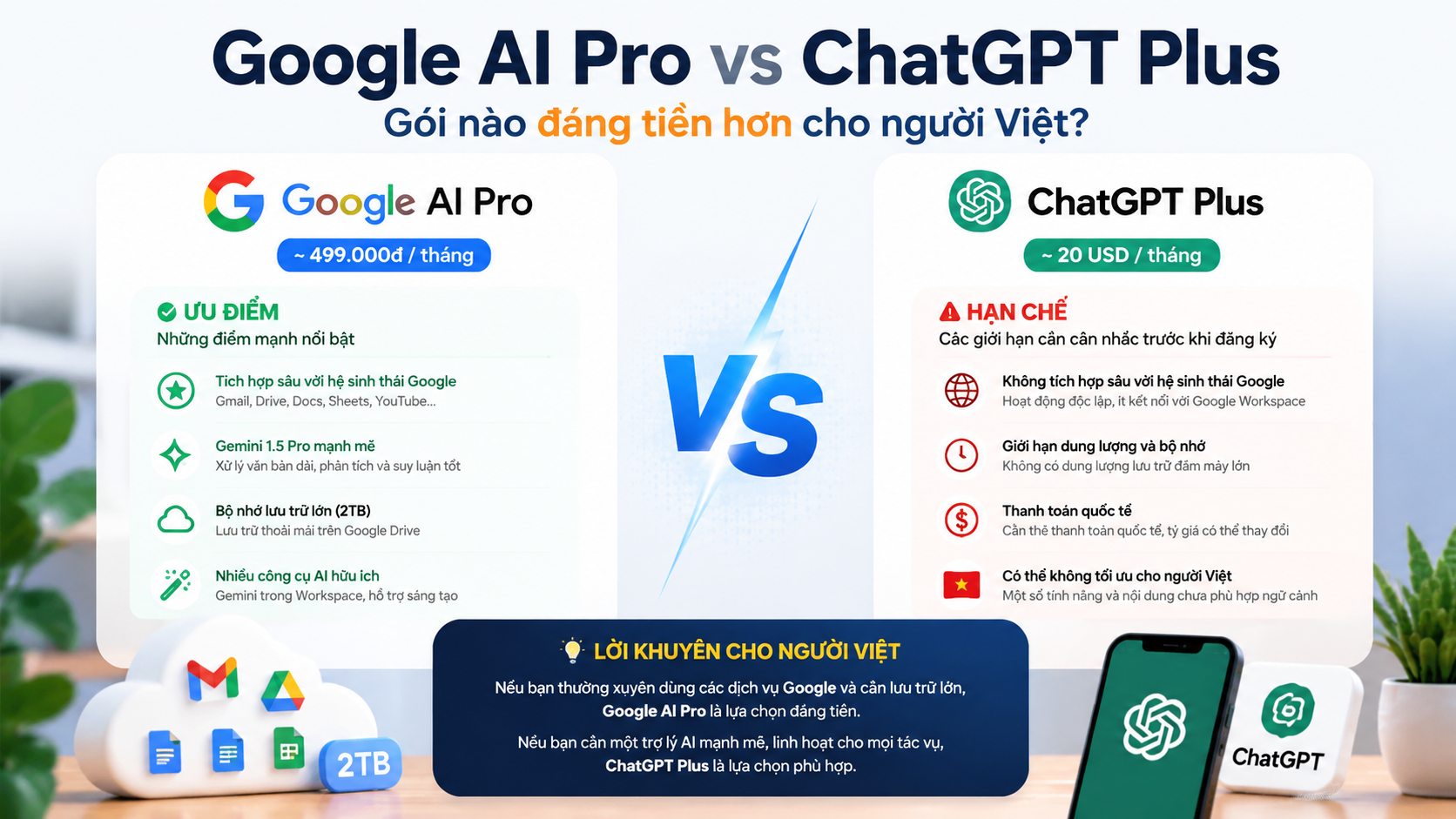 Google AI Pro vs ChatGPT Plus
Gói nào đáng tiền hơn cho người Việt?

Google AI Pro
~ 499.000đ / tháng

ƯU ĐIỂM
Những điểm mạnh nổi bật

Tích hợp sâu với hệ sinh thái Google
Gmail, Drive, Docs, Sheets, YouTube...

Gemini 1.5 Pro mạnh mẽ
Xử lý văn bản dài, phân tích và suy luận tốt

Bộ nhớ lưu trữ lớn (2TB)
Lưu trữ thoải mái trên Google Drive

Nhiều công cụ AI hữu ích
Gemini trong Workspace, hỗ trợ sáng tạo

VS

ChatGPT Plus
~ 20 USD / tháng

HẠN CHẾ
Các giới hạn cần cân nhắc trước khi đăng ký

Không tích hợp sâu với hệ sinh thái Google
Hoạt động độc lập, ít kết nối với Google Workspace

Giới hạn dung lượng và bộ nhớ
Không có dung lượng lưu trữ đám mây lớn

Thanh toán quốc tế
Cần thẻ thanh toán quốc tế, tỷ giá có thể thay đổi

Có thể không tối ưu cho người Việt
Một số tính năng và nội dung chưa phù hợp ngữ cảnh

LỜI KHUYÊN CHO NGƯỜI VIỆT
Nếu bạn thường xuyên dùng các dịch vụ Google và cần lưu trữ lớn, Google AI Pro là lựa chọn đáng tiền.
Nếu bạn cần một trợ lý AI mạnh mẽ, linh hoạt cho mọi tác vụ, ChatGPT Plus là lựa chọn phù hợp.

2TB

ChatGPT